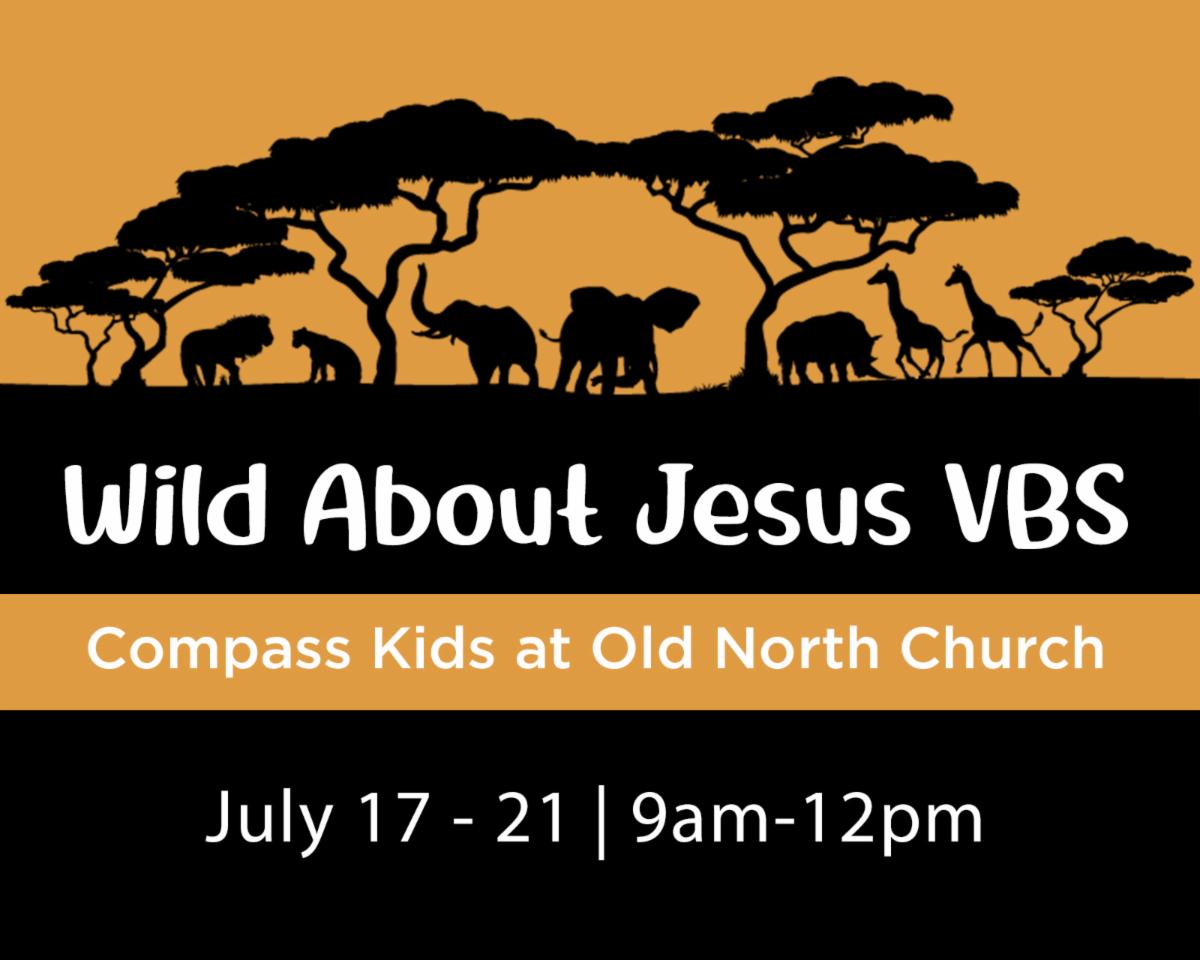 Wild About Jesus VBS

Compass Kids at Old North Church

July 17 - 21 | 9am-12pm